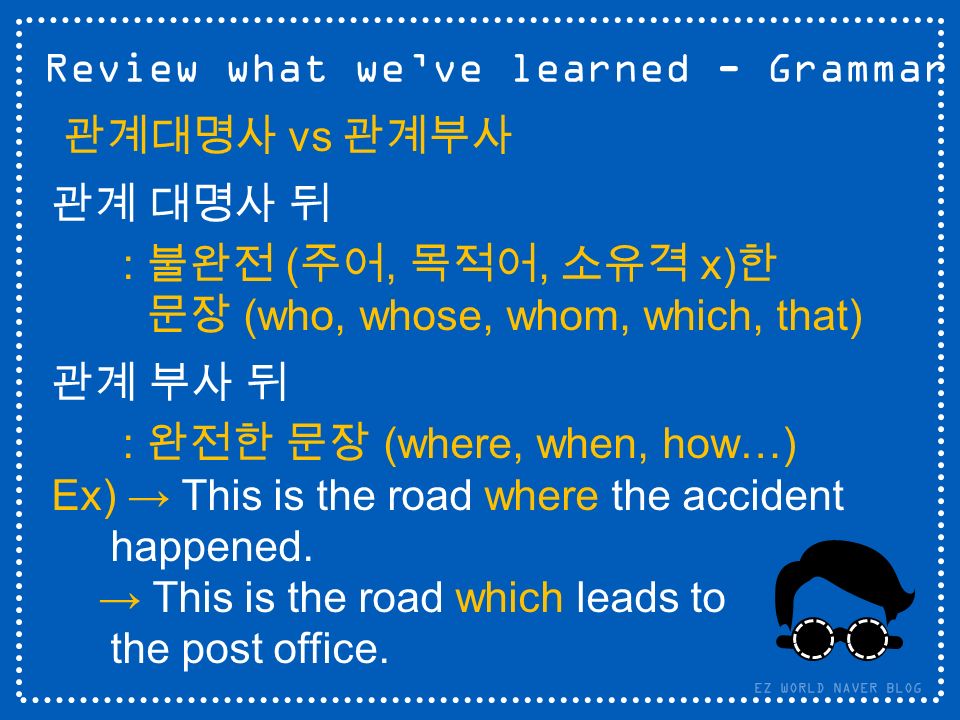 Review what we've learned - Grammar

관계대명사 vs 관계부사

관계 대명사 뒤

: 불완전 (주어, 목적어, 소유격 x)한 문장 (who, whose, whom, which, that)

관계 부사 뒤

: 완전한 문장 (where, when, how…)

Ex) → This is the road where the accident happened.

→ This is the road which leads to the post office.

EZ WORLD NAVER BLOG